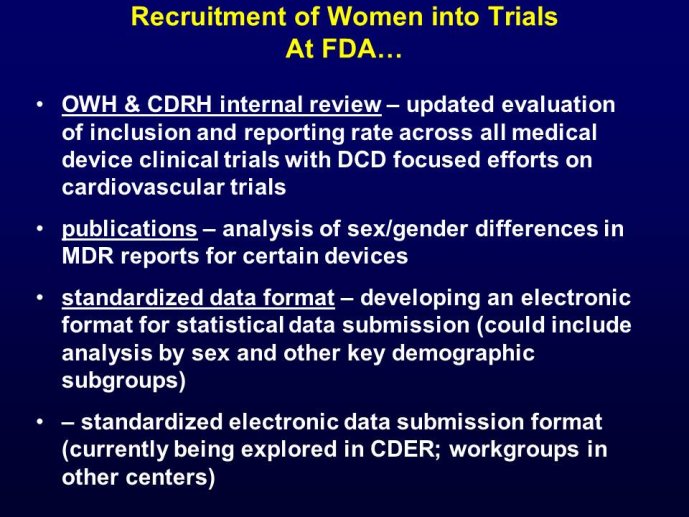 Recruitment of Women into Trials
At FDA…

• OWH & CDRH internal review – updated evaluation of inclusion and reporting rate across all medical device clinical trials with DCD focused efforts on cardiovascular trials

• publications – analysis of sex/gender differences in MDR reports for certain devices

• standardized data format – developing an electronic format for statistical data submission (could include analysis by sex and other key demographic subgroups)

• – standardized electronic data submission format (currently being explored in CDER; workgroups in other centers)